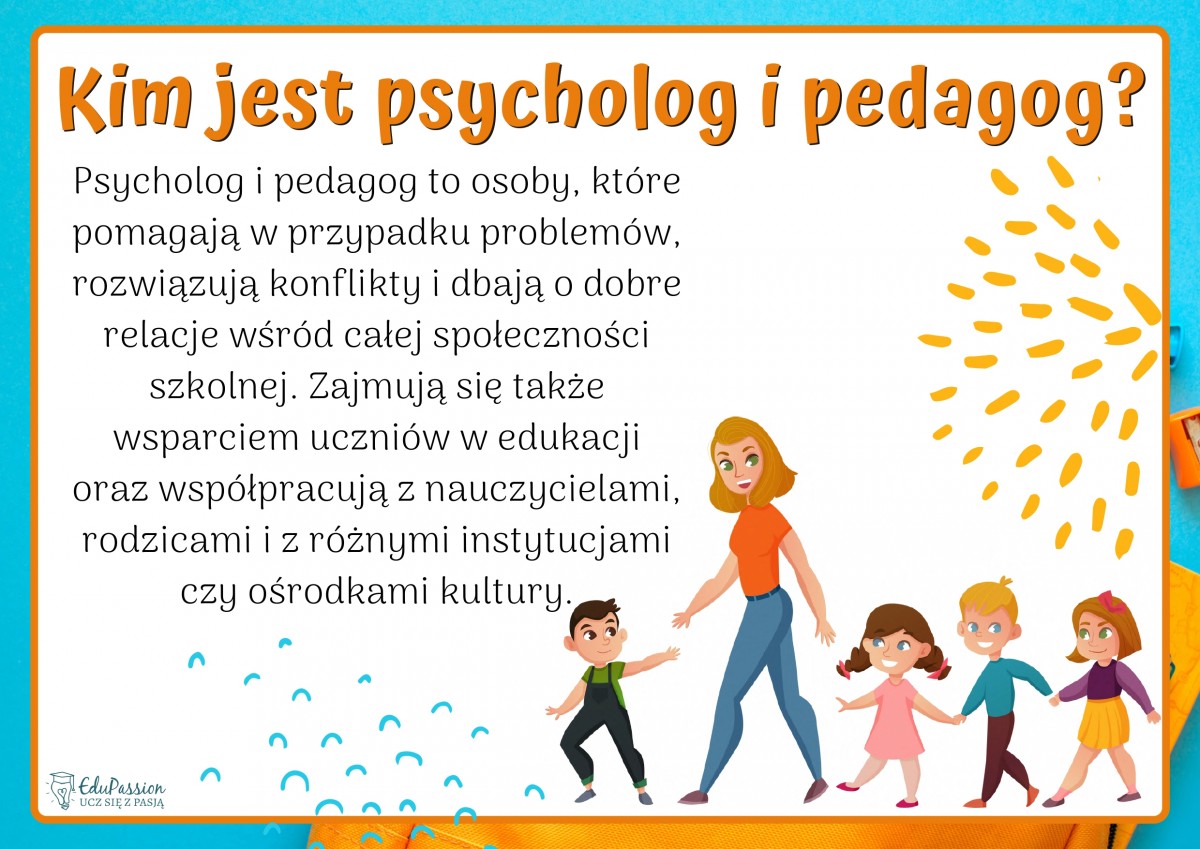 Kim jest psycholog i pedagog?

Psycholog i pedagog to osoby, które pomagają w przypadku problemów, rozwiązują konflikty i dbają o dobre relacje wśród całej społeczności szkolnej. Zajmują się także wsparciem uczniów w edukacji oraz współpracują z nauczycielami, rodzicami i z różnymi instytucjami czy ośrodkami kultury.

EduPassion
UCZ SIĘ Z PASJĄ